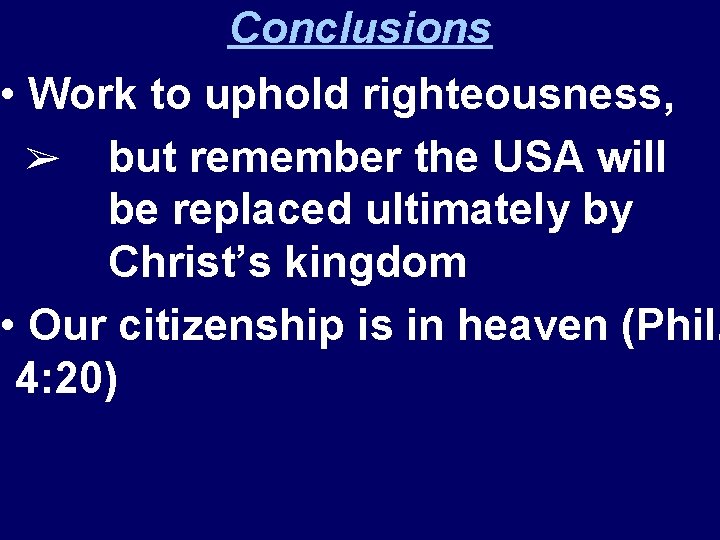 Conclusions

• Work to uphold righteousness,

➢ but remember the USA will be replaced ultimately by Christ's kingdom

• Our citizenship is in heaven (Phil. 4:20)